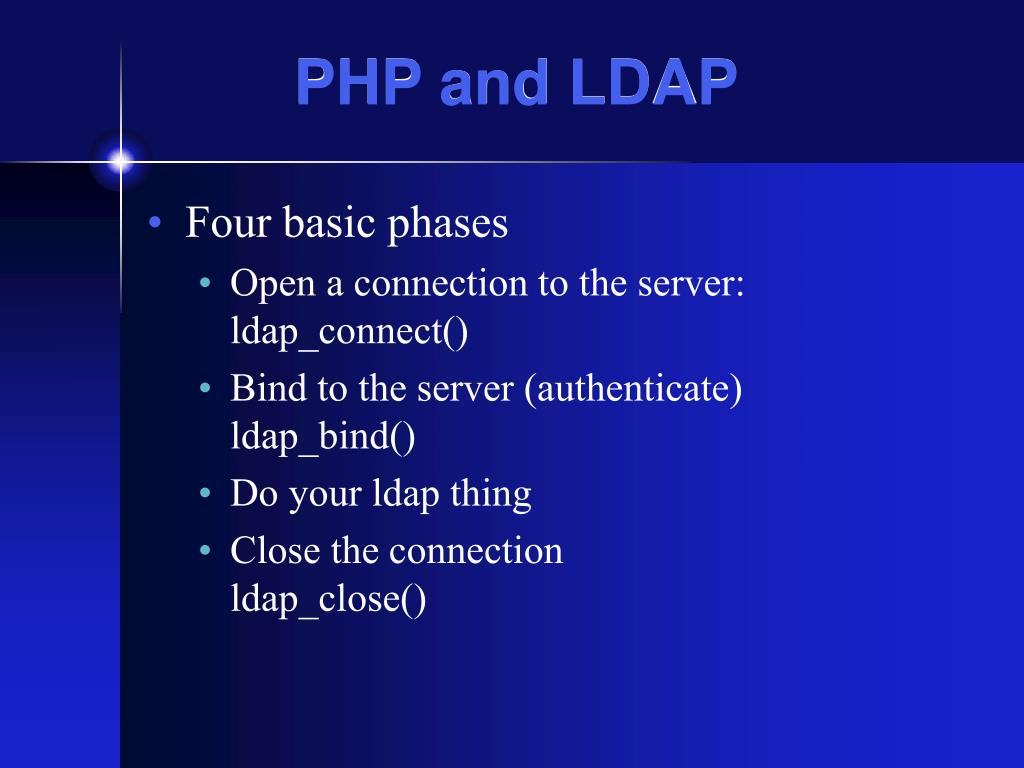 PHP and LDAP

• Four basic phases
  • Open a connection to the server: ldap_connect()
  • Bind to the server (authenticate) ldap_bind()
  • Do your ldap thing
  • Close the connection ldap_close()